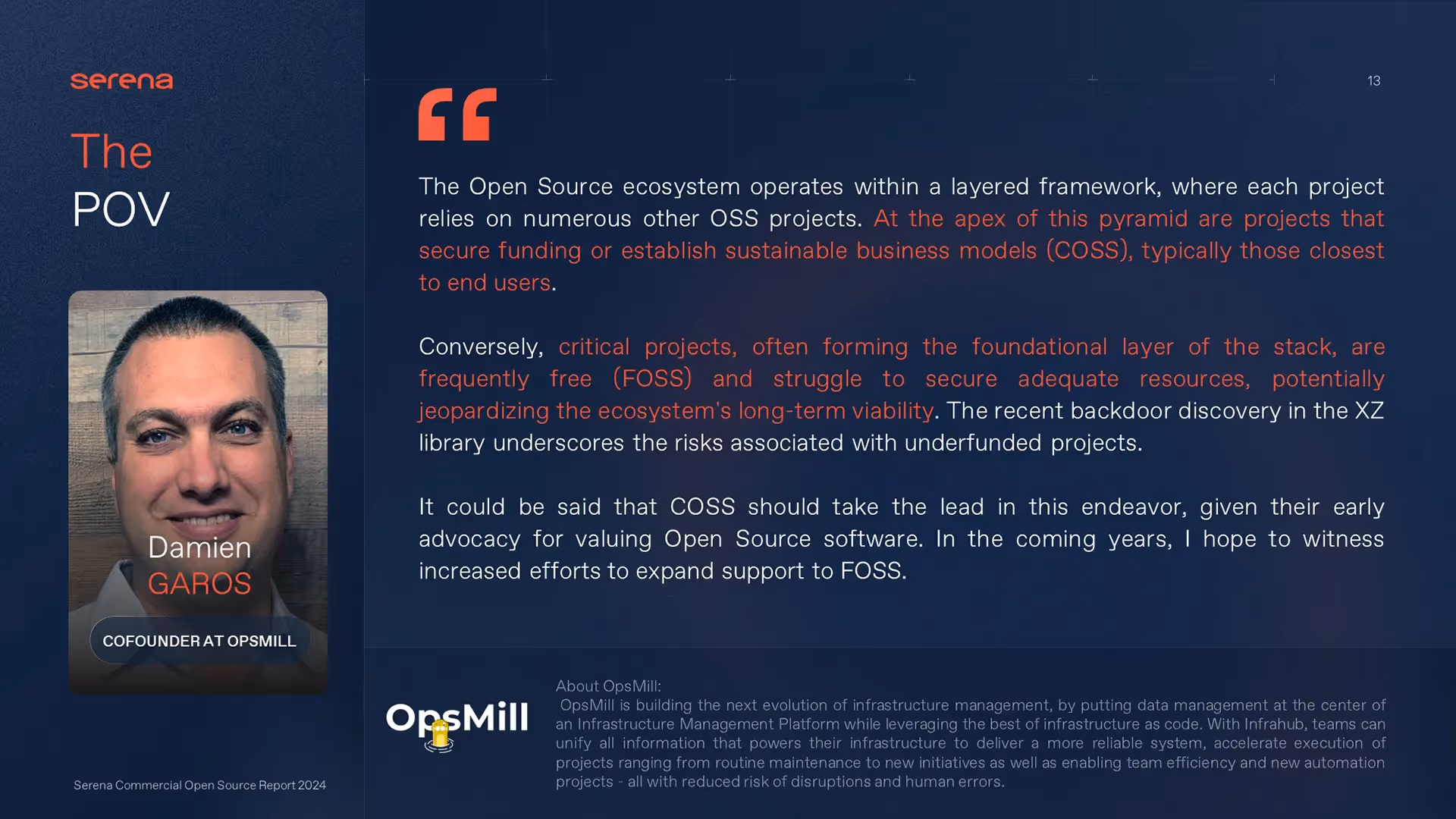 serena

The POV

Damien GAROS

COFOUNDER AT OPSMILL

Serena Commercial Open Source Report 2024

13

“

The Open Source ecosystem operates within a layered framework, where each project relies on numerous other OSS projects. At the apex of this pyramid are projects that secure funding or establish sustainable business models (COSS), typically those closest to end users.

Conversely, critical projects, often forming the foundational layer of the stack, are frequently free (FOSS) and struggle to secure adequate resources, potentially jeopardizing the ecosystem's long-term viability. The recent backdoor discovery in the XZ library underscores the risks associated with underfunded projects.

It could be said that COSS should take the lead in this endeavor, given their early advocacy for valuing Open Source software. In the coming years, I hope to witness increased efforts to expand support to FOSS.

OpsMill

About OpsMill:
OpsMill is building the next evolution of infrastructure management, by putting data management at the center of an Infrastructure Management Platform while leveraging the best of infrastructure as code. With Infrahub, teams can unify all information that powers their infrastructure to deliver a more reliable system, accelerate execution of projects ranging from routine maintenance to new initiatives as well as enabling team efficiency and new automation projects - all with reduced risk of disruptions and human errors.